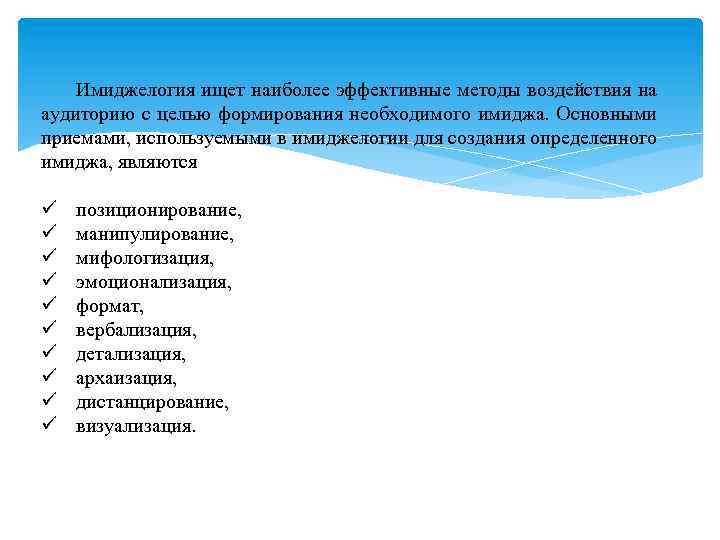 Имиджелогия ищет наиболее эффективные методы воздействия на аудиторию с целью формирования необходимого имиджа. Основными приемами, используемыми в имиджелогии для создания определенного имиджа, являются

✓ позиционирование,
✓ манипулирование,
✓ мифологизация,
✓ эмоционализация,
✓ формат,
✓ вербализация,
✓ детализация,
✓ архаизация,
✓ дистанцирование,
✓ визуализация.